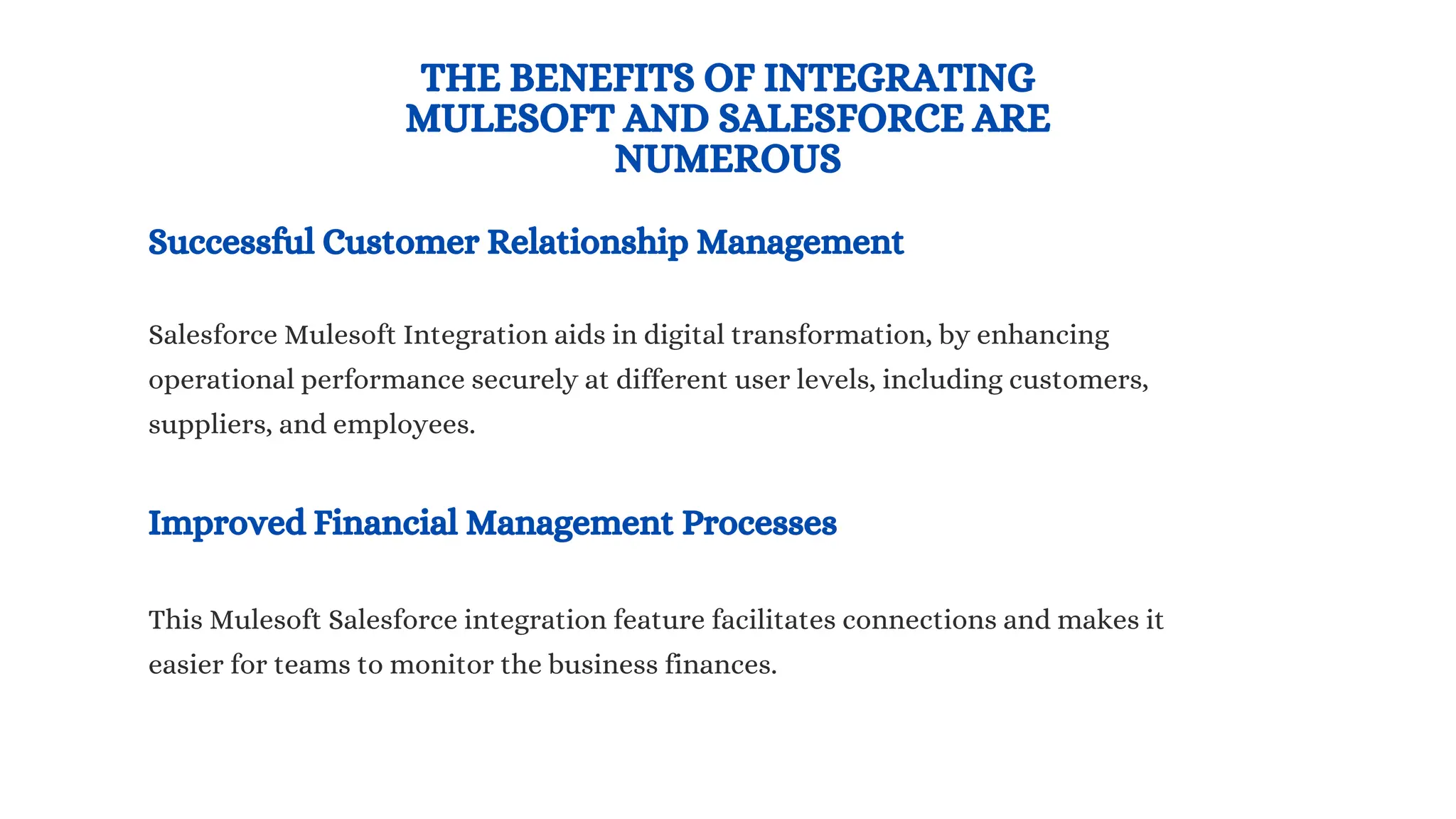 THE BENEFITS OF INTEGRATING MULESOFT AND SALESFORCE ARE NUMEROUS

Successful Customer Relationship Management

Salesforce Mulesoft Integration aids in digital transformation, by enhancing operational performance securely at different user levels, including customers, suppliers, and employees.

Improved Financial Management Processes

This Mulesoft Salesforce integration feature facilitates connections and makes it easier for teams to monitor the business finances.